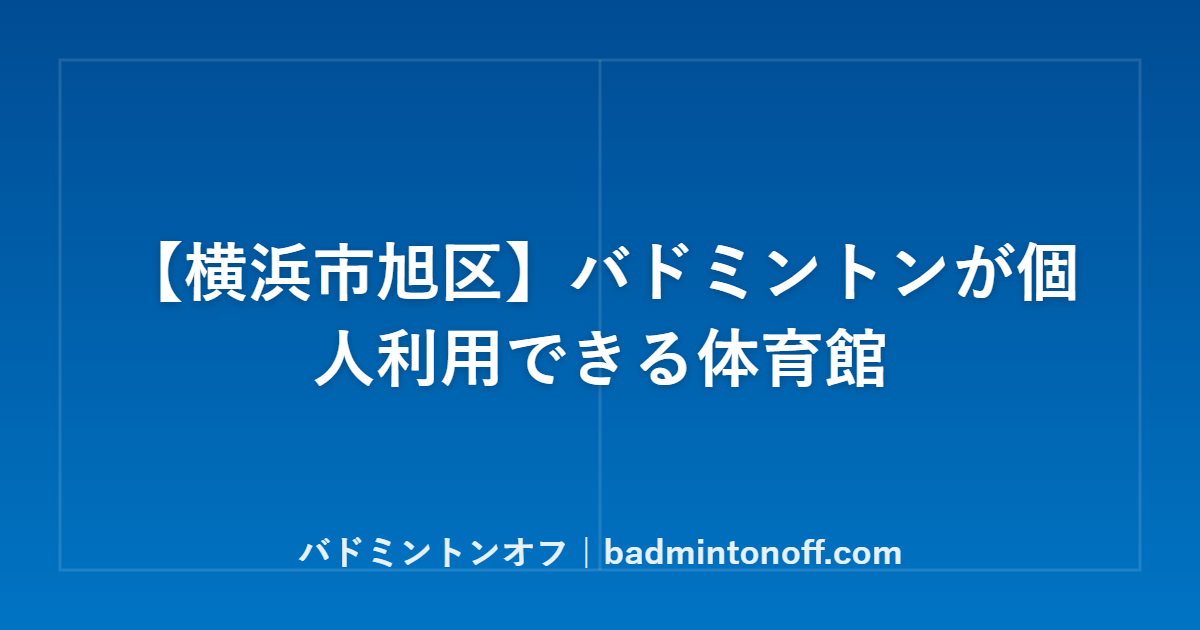 【横浜市旭区】バドミントンが個人利用できる体育館

バドミントンオフ｜badmintonoff.com